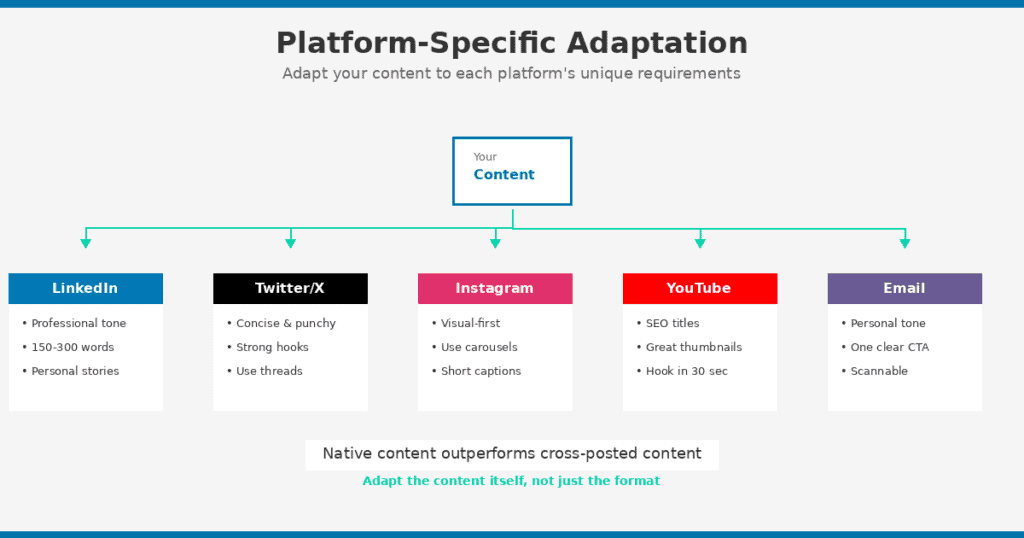 Platform-Specific Adaptation

Adapt your content to each platform's unique requirements

Your
Content

LinkedIn
• Professional tone
• 150-300 words
• Personal stories

Twitter/X
• Concise & punchy
• Strong hooks
• Use threads

Instagram
• Visual-first
• Use carousels
• Short captions

YouTube
• SEO titles
• Great thumbnails
• Hook in 30 sec

Email
• Personal tone
• One clear CTA
• Scannable

Native content outperforms cross-posted content

Adapt the content itself, not just the format